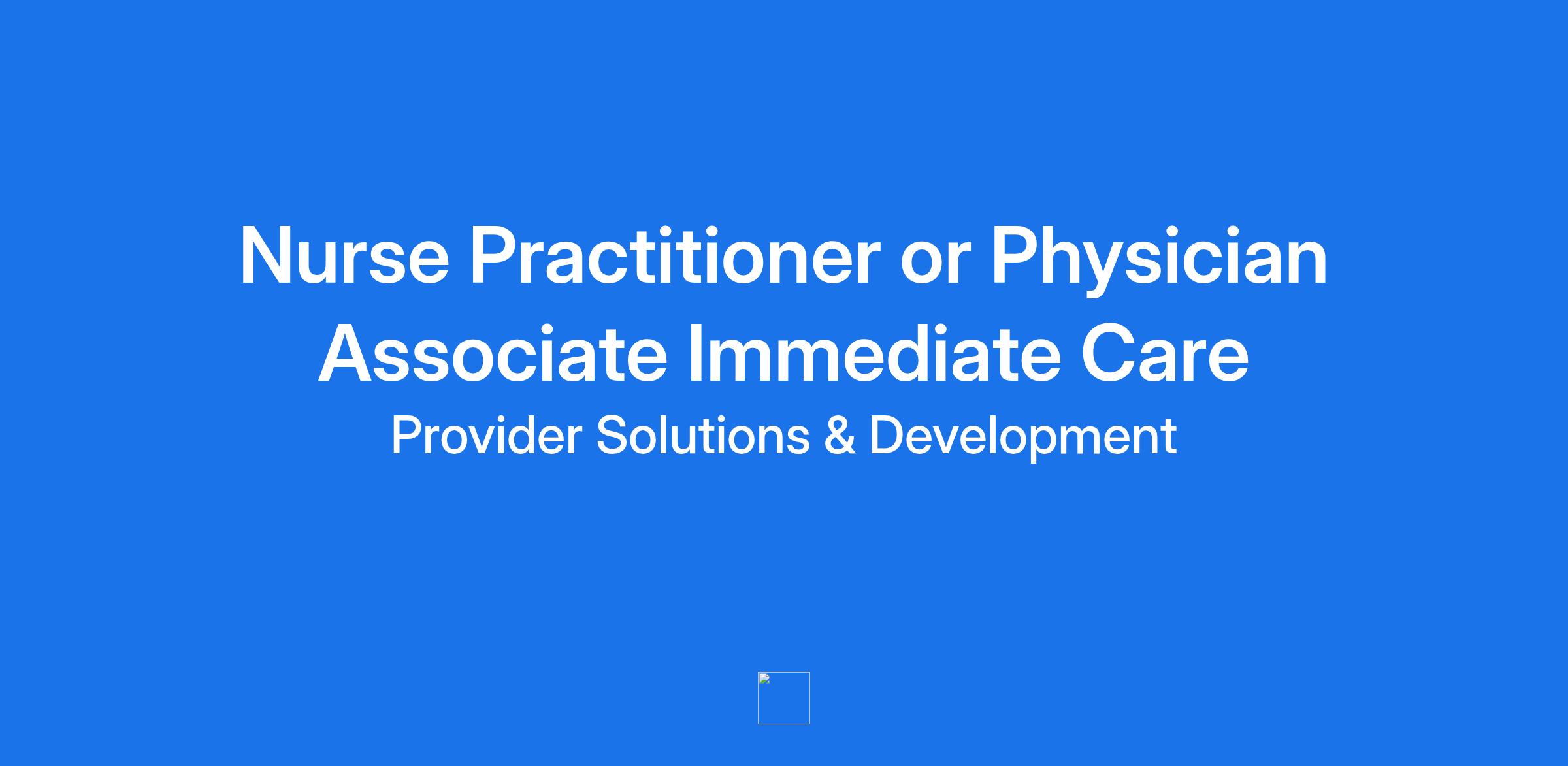 Nurse Practitioner or Physician Associate Immediate Care

Provider Solutions & Development